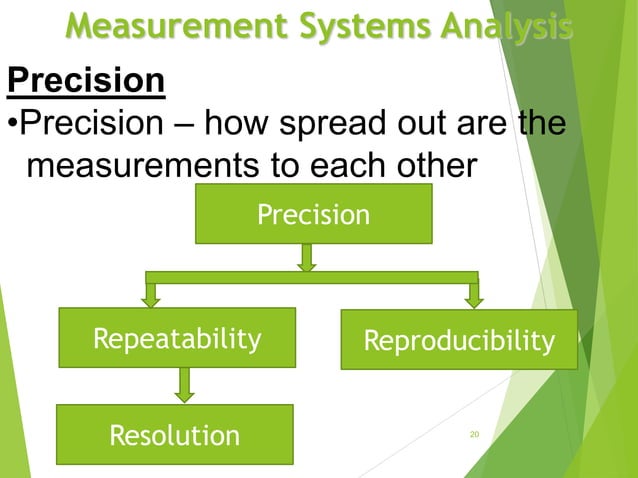 Measurement Systems Analysis

Precision

•Precision – how spread out are the measurements to each other

Precision

Repeatability

Reproducibility

Resolution

20